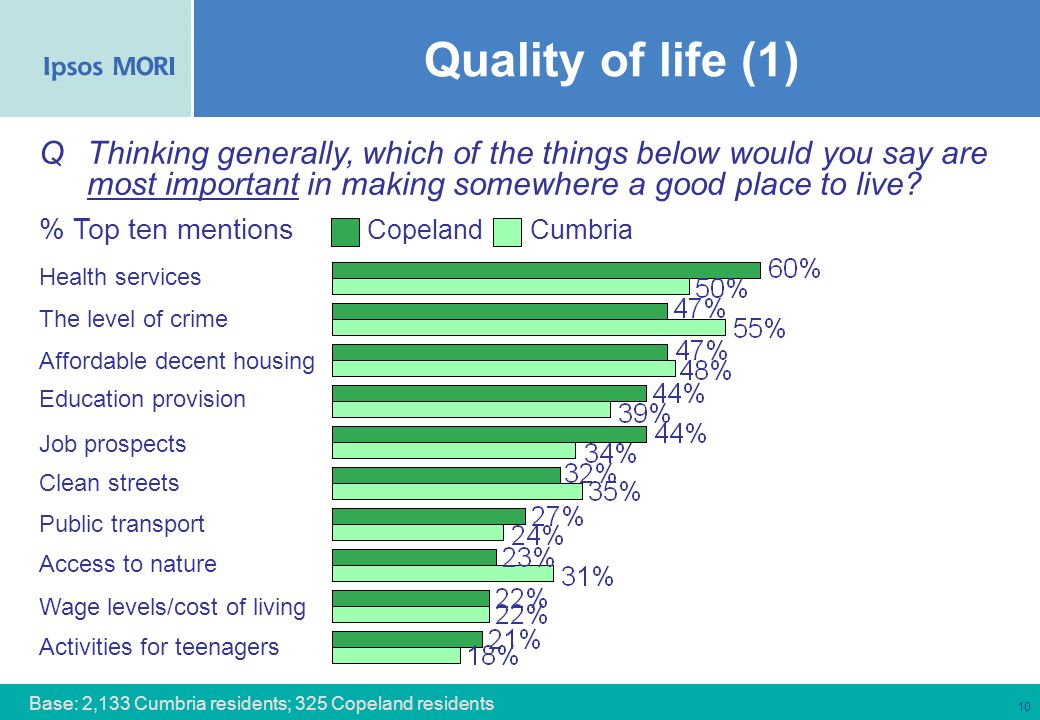 Ipsos MORI

Quality of life (1)

Q Thinking generally, which of the things below would you say are most important in making somewhere a good place to live?

% Top ten mentions Copeland Cumbria

Health services 60% 50%

The level of crime 47% 55%

Affordable decent housing 47% 48%

Education provision 44% 39%

Job prospects 44% 34%

Clean streets 32% 35%

Public transport 27% 24%

Access to nature 23% 31%

Wage levels/cost of living 22% 22%

Activities for teenagers 21% 18%

Base: 2,133 Cumbria residents; 325 Copeland residents

10